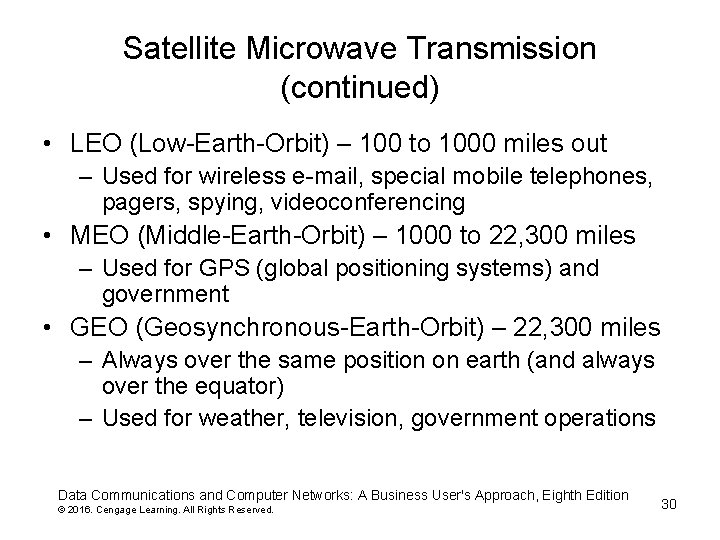 Satellite Microwave Transmission (continued)

• LEO (Low-Earth-Orbit) – 100 to 1000 miles out
– Used for wireless e-mail, special mobile telephones, pagers, spying, videoconferencing
• MEO (Middle-Earth-Orbit) – 1000 to 22,300 miles
– Used for GPS (global positioning systems) and government
• GEO (Geosynchronous-Earth-Orbit) – 22,300 miles
– Always over the same position on earth (and always over the equator)
– Used for weather, television, government operations

Data Communications and Computer Networks: A Business User's Approach, Eighth Edition
© 2016. Cengage Learning. All Rights Reserved.
30